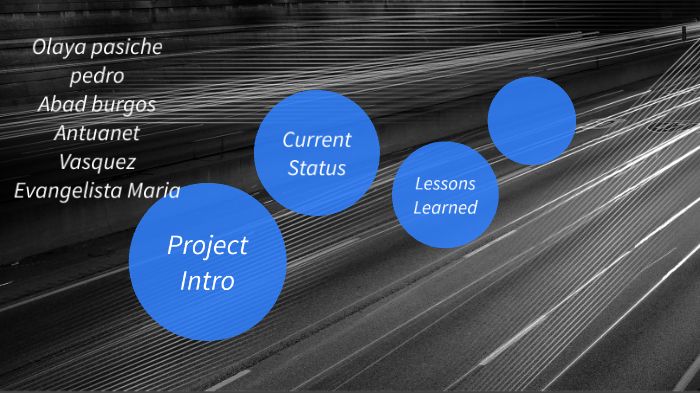 Olaya pasiche
pedro
Abad burgos
Antuanet
Vasquez
Evangelista Maria

Project Intro

Current Status

Lessons Learned